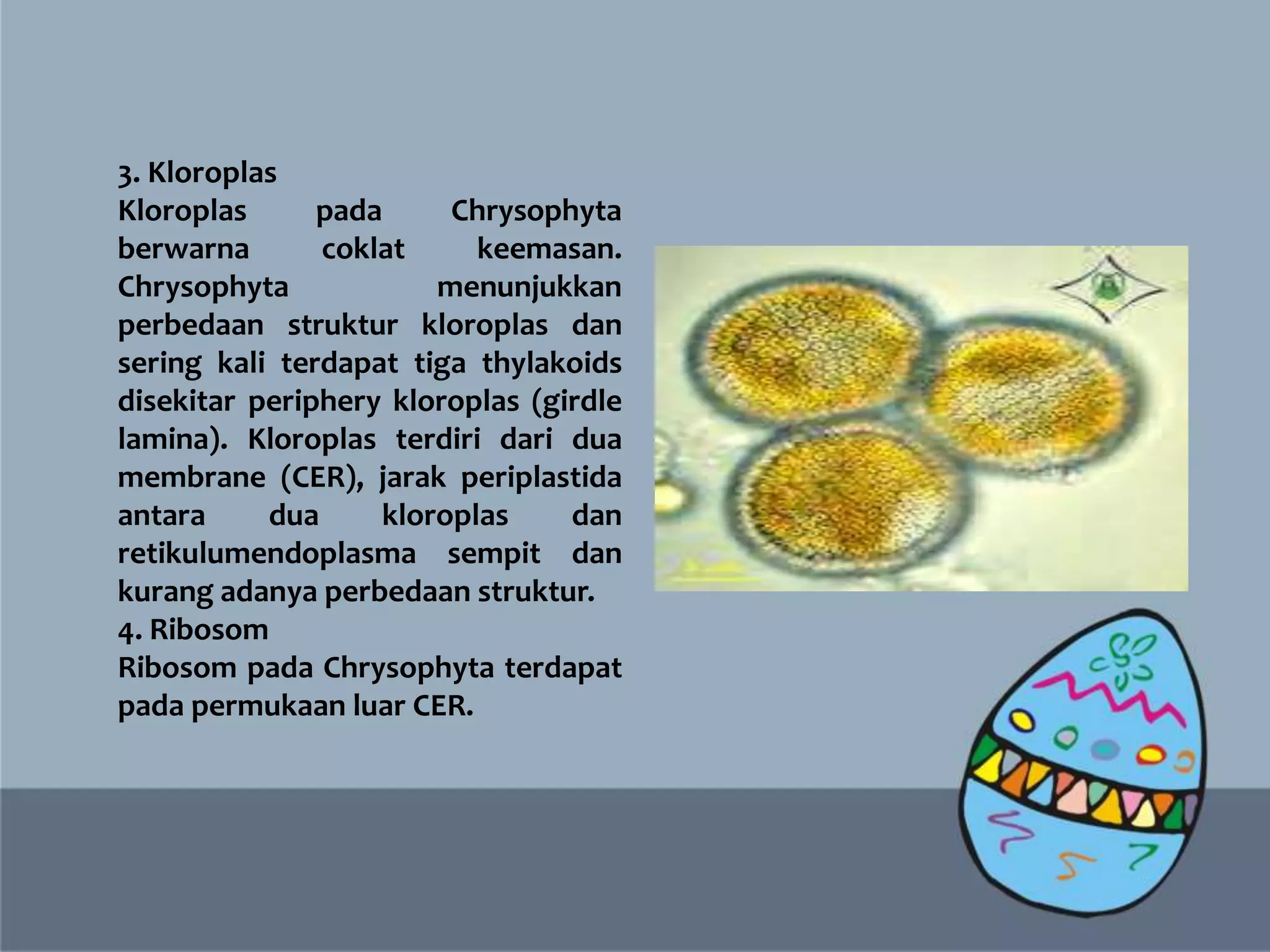 3. Kloroplas
Kloroplas pada Chrysophyta berwarna coklat keemasan. Chrysophyta menunjukkan perbedaan struktur kloroplas dan sering kali terdapat tiga thylakoids disekitar periphery kloroplas (girdle lamina). Kloroplas terdiri dari dua membrane (CER), jarak periplastida antara dua kloroplas dan retikulumendoplasma sempit dan kurang adanya perbedaan struktur.
4. Ribosom
Ribosom pada Chrysophyta terdapat pada permukaan luar CER.